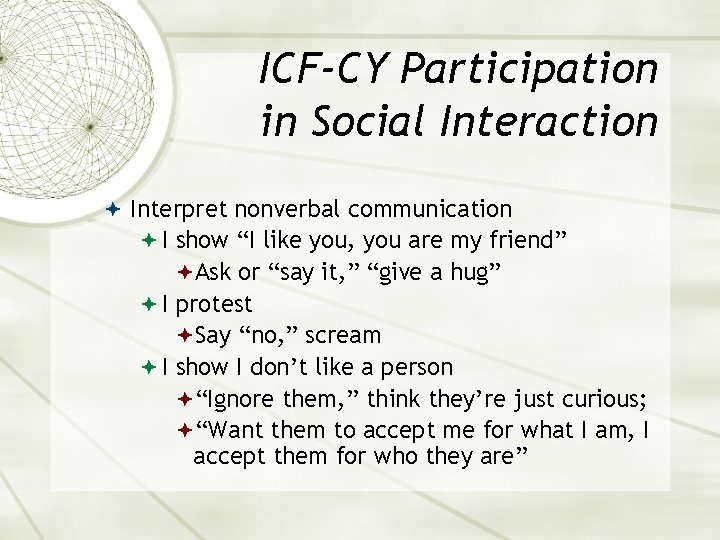 ICF-CY Participation in Social Interaction

Interpret nonverbal communication
I show “I like you, you are my friend”
Ask or “say it,” “give a hug”
I protest
Say “no,” scream
I show I don’t like a person
“Ignore them,” think they’re just curious;
“Want them to accept me for what I am, I accept them for who they are”